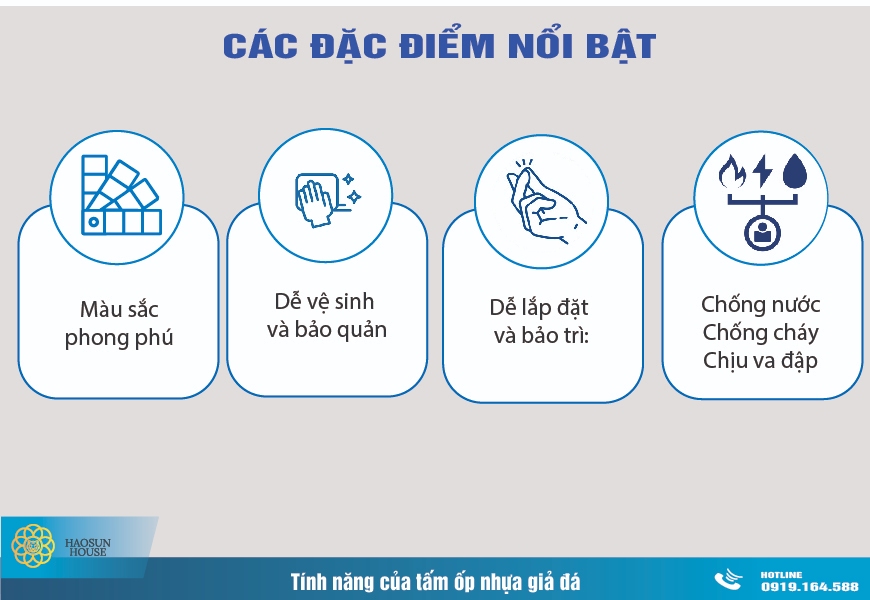 CÁC ĐẶC ĐIỂM NỔI BẬT

Màu sắc phong phú

Dễ vệ sinh và bảo quản

Dễ lắp đặt và bảo trì:

Chống nước
Chống cháy
Chịu va đập

HAOSUN HOUSE

Tính năng của tấm ốp nhựa giả đá

HOTLINE
0919.164.588